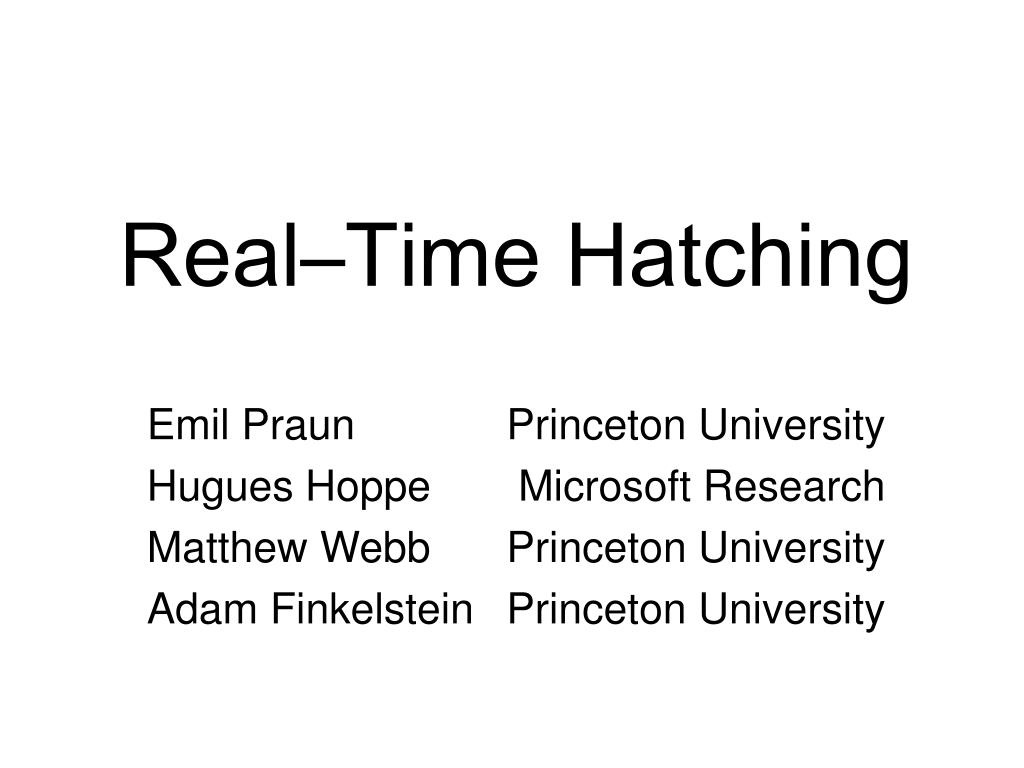 Real–Time Hatching

Emil Praun Princeton University
Hugues Hoppe Microsoft Research
Matthew Webb Princeton University
Adam Finkelstein Princeton University